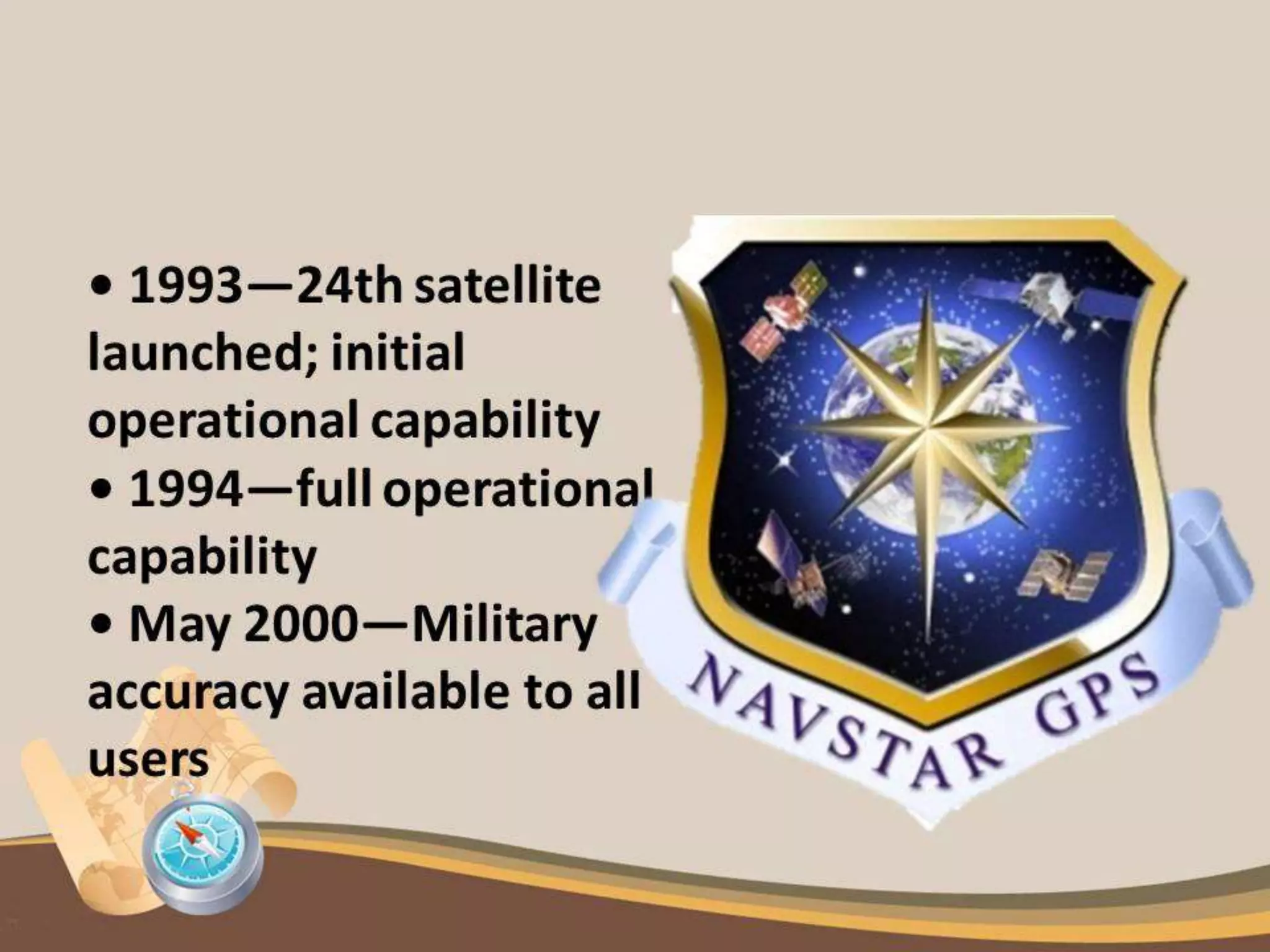 • 1993—24th satellite launched; initial operational capability
• 1994—full operational capability
• May 2000—Military accuracy available to all users

NAVSTAR GPS